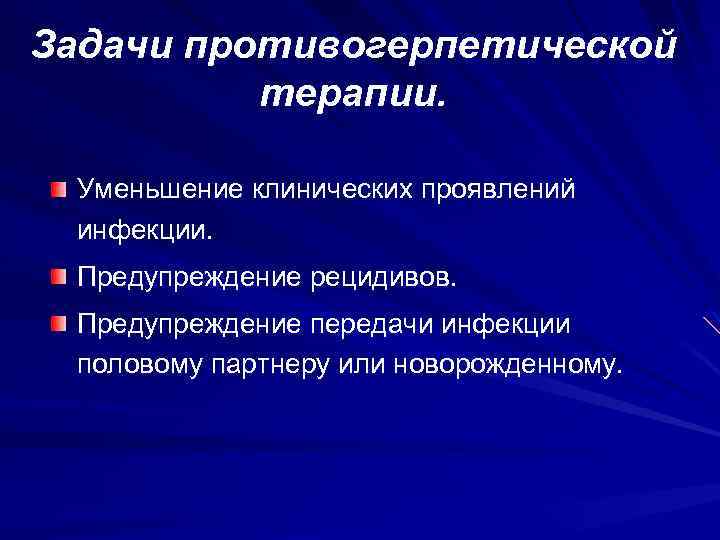 Задачи противогерпетической терапии.

Уменьшение клинических проявлений инфекции.

Предупреждение рецидивов.

Предупреждение передачи инфекции половому партнеру или новорожденному.